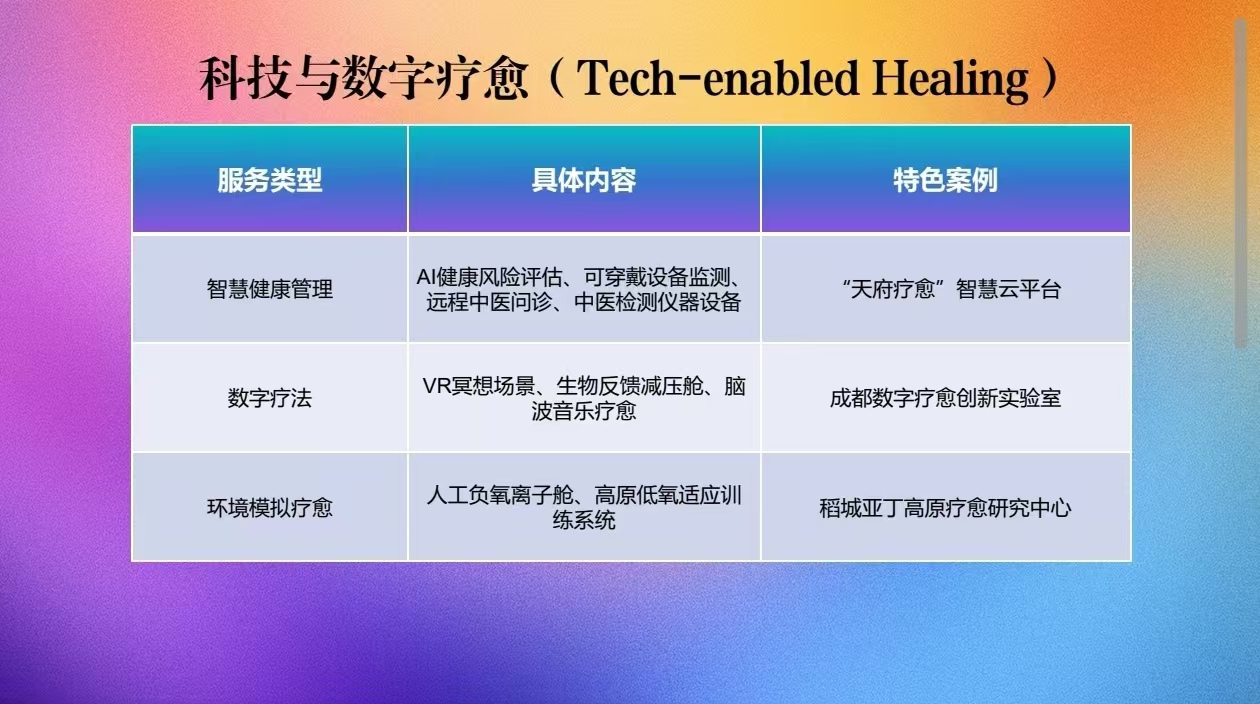 科技与数字疗愈（Tech-enabled Healing）

| 服务类型 | 具体内容 | 特色案例 |
|---|---|---|
| 智慧健康管理 | AI健康风险评估、可穿戴设备监测、远程中医问诊、中医检测仪器设备 | “天府疗愈”智慧云平台 |
| 数字疗法 | VR冥想场景、生物反馈减压舱、脑波音乐疗愈 | 成都数字疗愈创新实验室 |
| 环境模拟疗愈 | 人工负氧离子舱、高原低氧适应训练系统 | 稻城亚丁高原疗愈研究中心 |